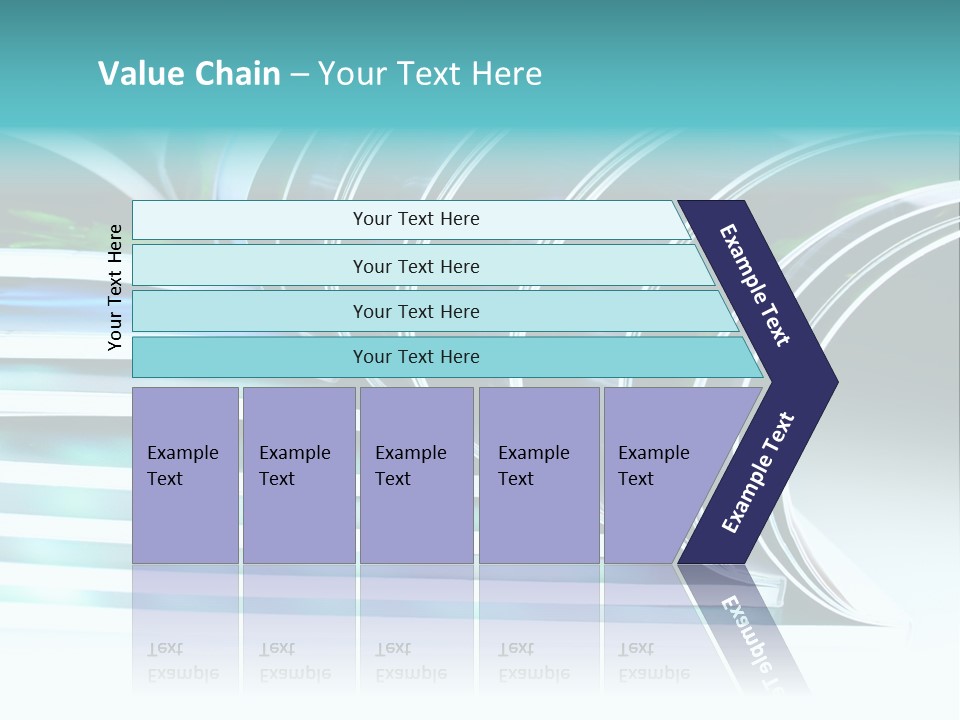 Value Chain – Your Text Here

Your Text Here

Your Text Here

Your Text Here

Your Text Here

Your Text Here

Example Text

Example Text

Example Text

Example Text

Example Text

Example Text

Example Text